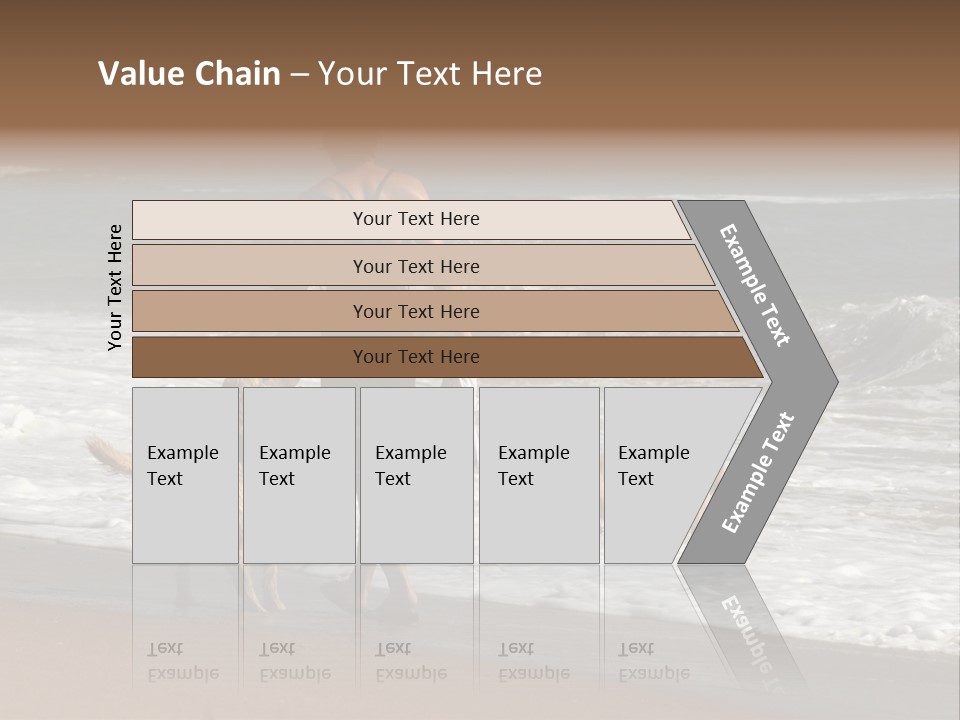 Value Chain – Your Text Here

Your Text Here

Your Text Here

Your Text Here

Your Text Here

Your Text Here

Example Text

Example Text

Example Text

Example Text

Example Text

Example Text

Example Text